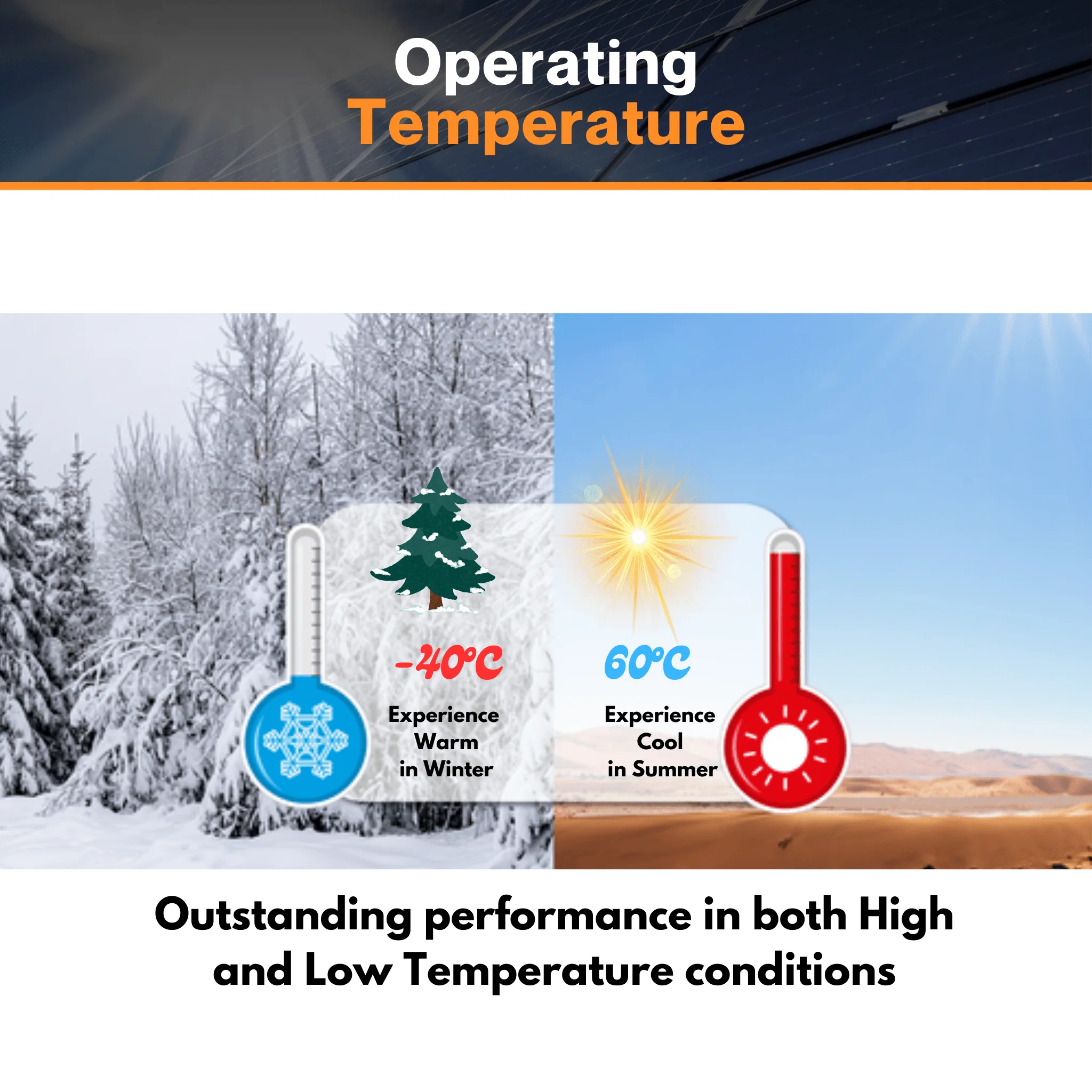 Operating
Temperature

-40°C

Experience Warm in Winter

60°C

Experience Cool in Summer

Outstanding performance in both High and Low Temperature conditions